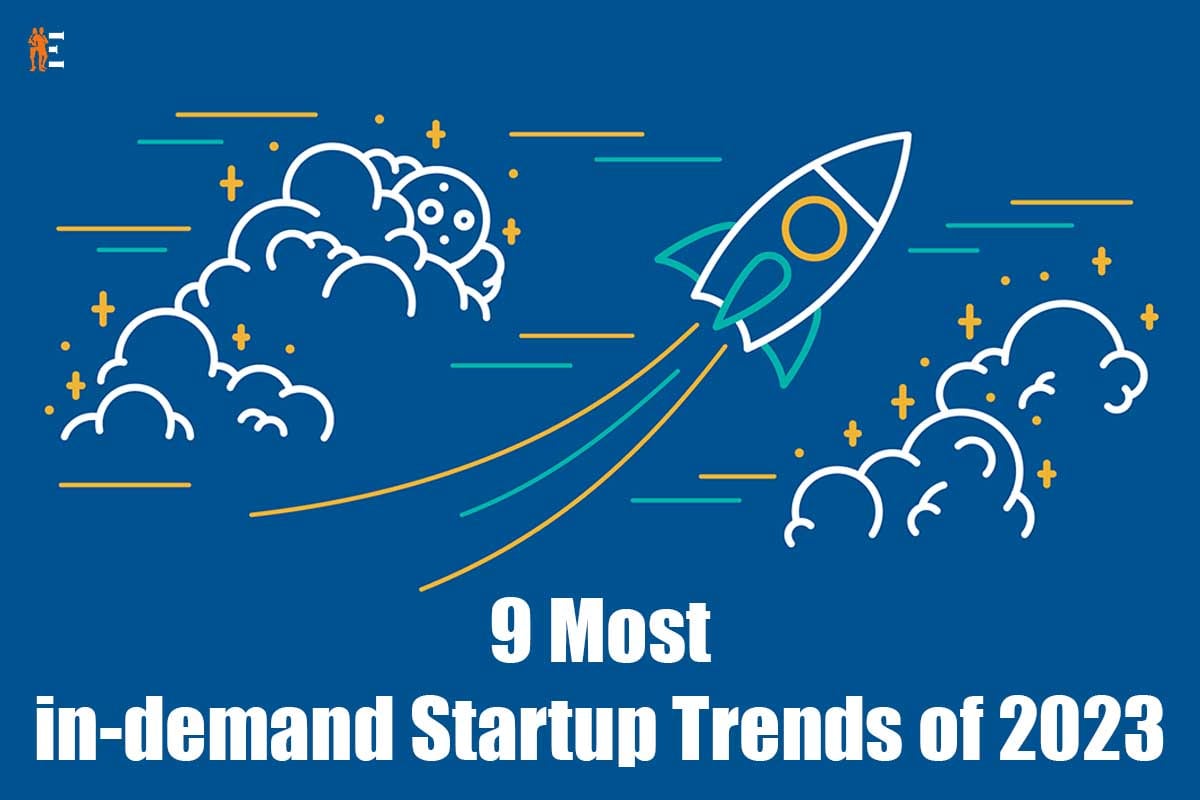 E

9 Most
in-demand Startup Trends of 2023